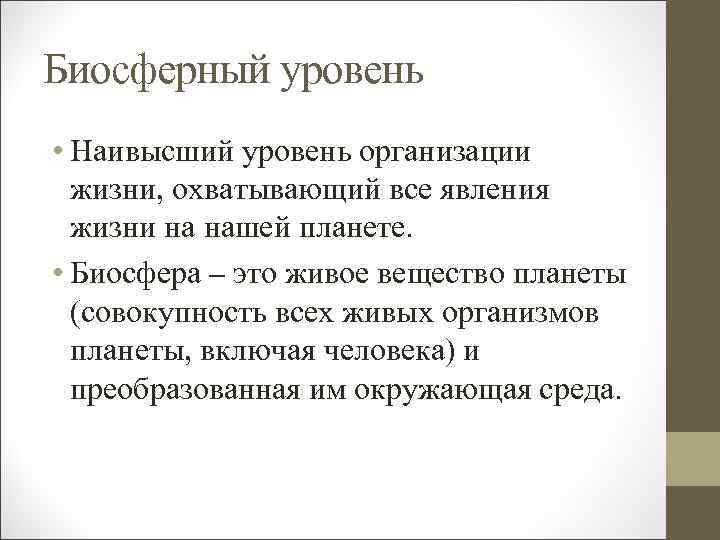 Биосферный уровень

• Наивысший уровень организации жизни, охватывающий все явления жизни на нашей планете.

• Биосфера – это живое вещество планеты (совокупность всех живых организмов планеты, включая человека) и преобразованная им окружающая среда.